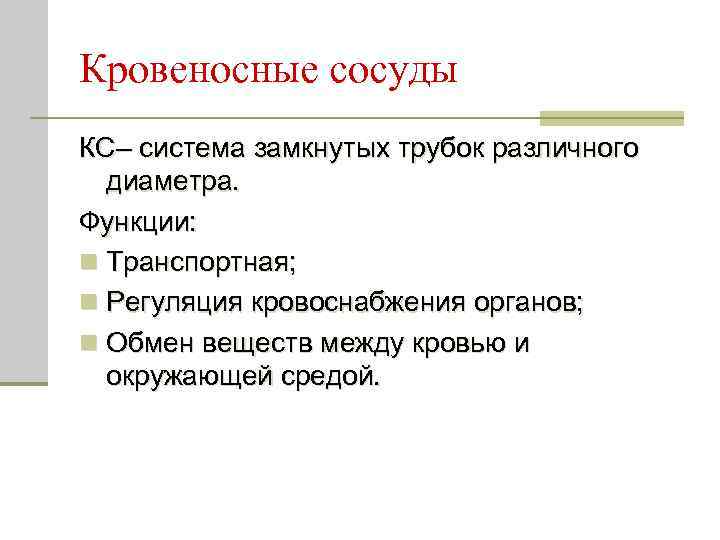 Кровеносные сосуды

КС– система замкнутых трубок различного диаметра.

Функции:

Транспортная;

Регуляция кровоснабжения органов;

Обмен веществ между кровью и окружающей средой.